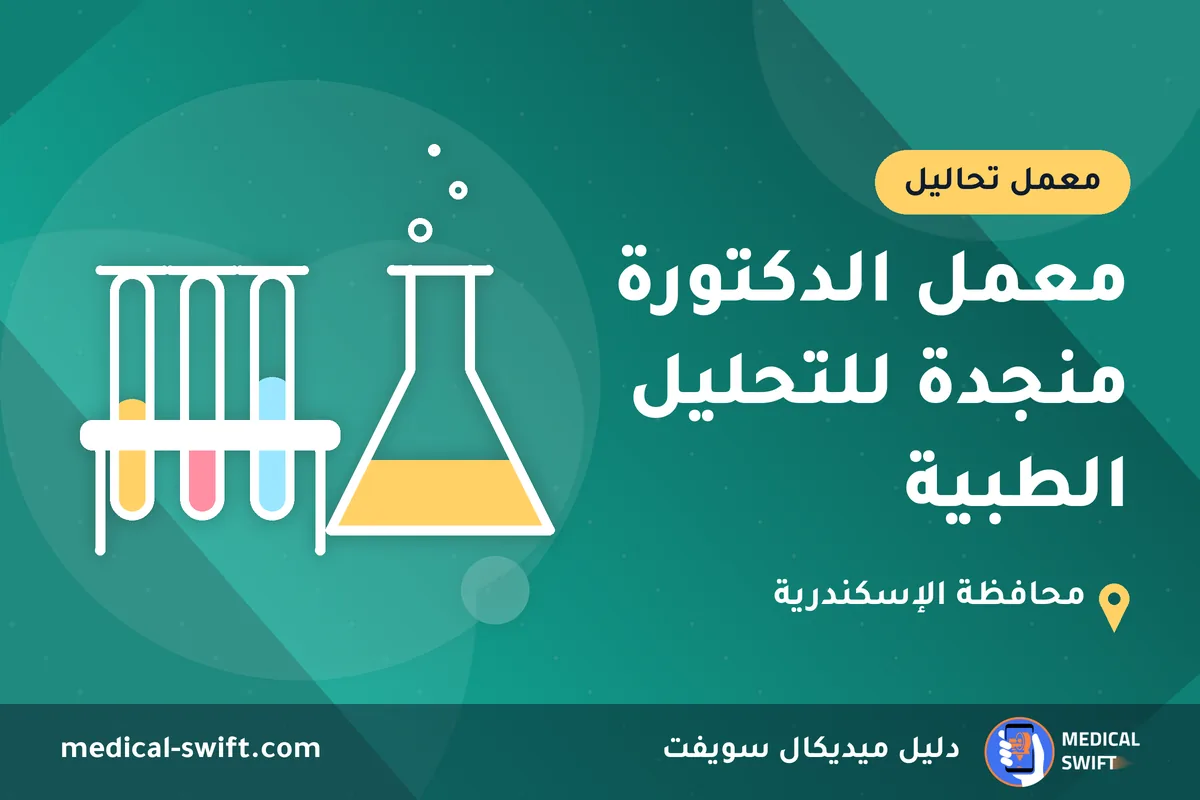 معمل تحاليل

معمل الدكتورة منجدة للتحليل الطبية

محافظة الإسكندرية

MEDICAL SWIFT

دليل ميديكال سويفت

medical-swift.com